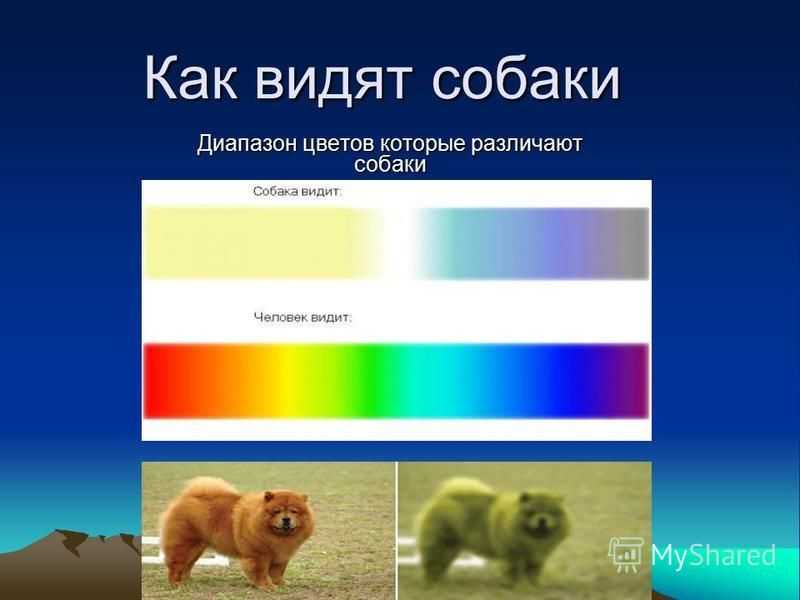 Как видят собаки

Диапазон цветов которые различают собаки

Собака видит:

Человек видит:

MyShared